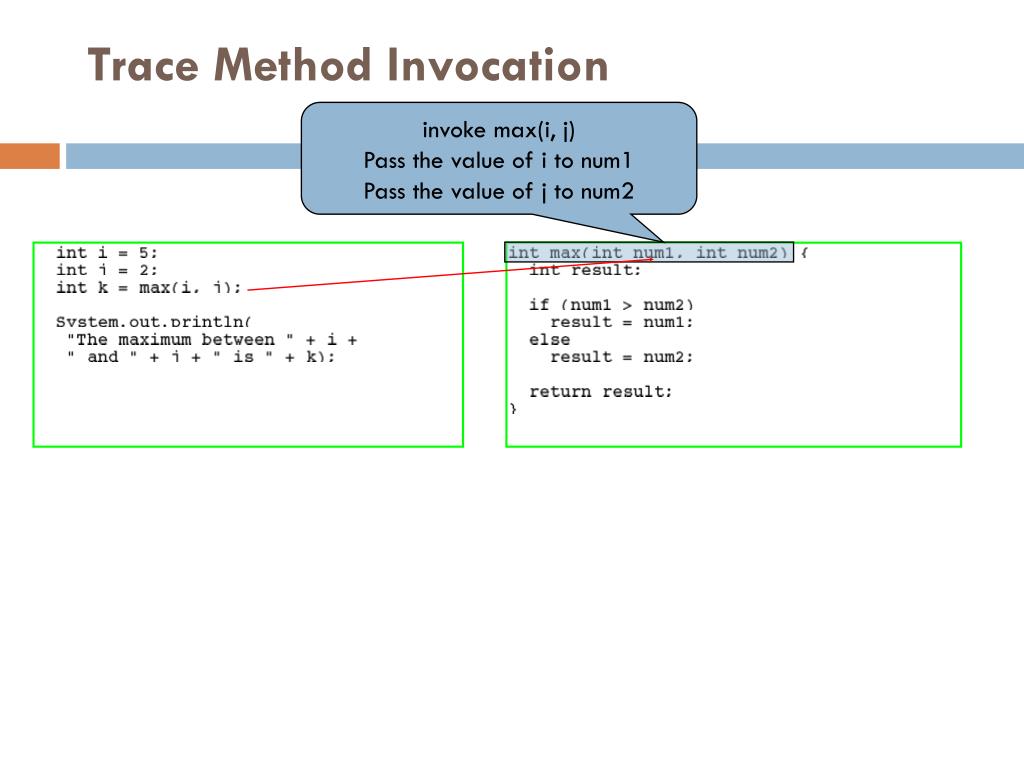 Trace Method Invocation

invoke max(i, j)
Pass the value of i to num1
Pass the value of j to num2

int i = 5;
int j = 2;
int k = max(i, j);

System.out.println(
 "The maximum between " + i +
 " and " + j + " is " + k);

int max(int num1, int num2) {
  int result;

  if (num1 > num2)
    result = num1;
  else
    result = num2;

  return result;
}